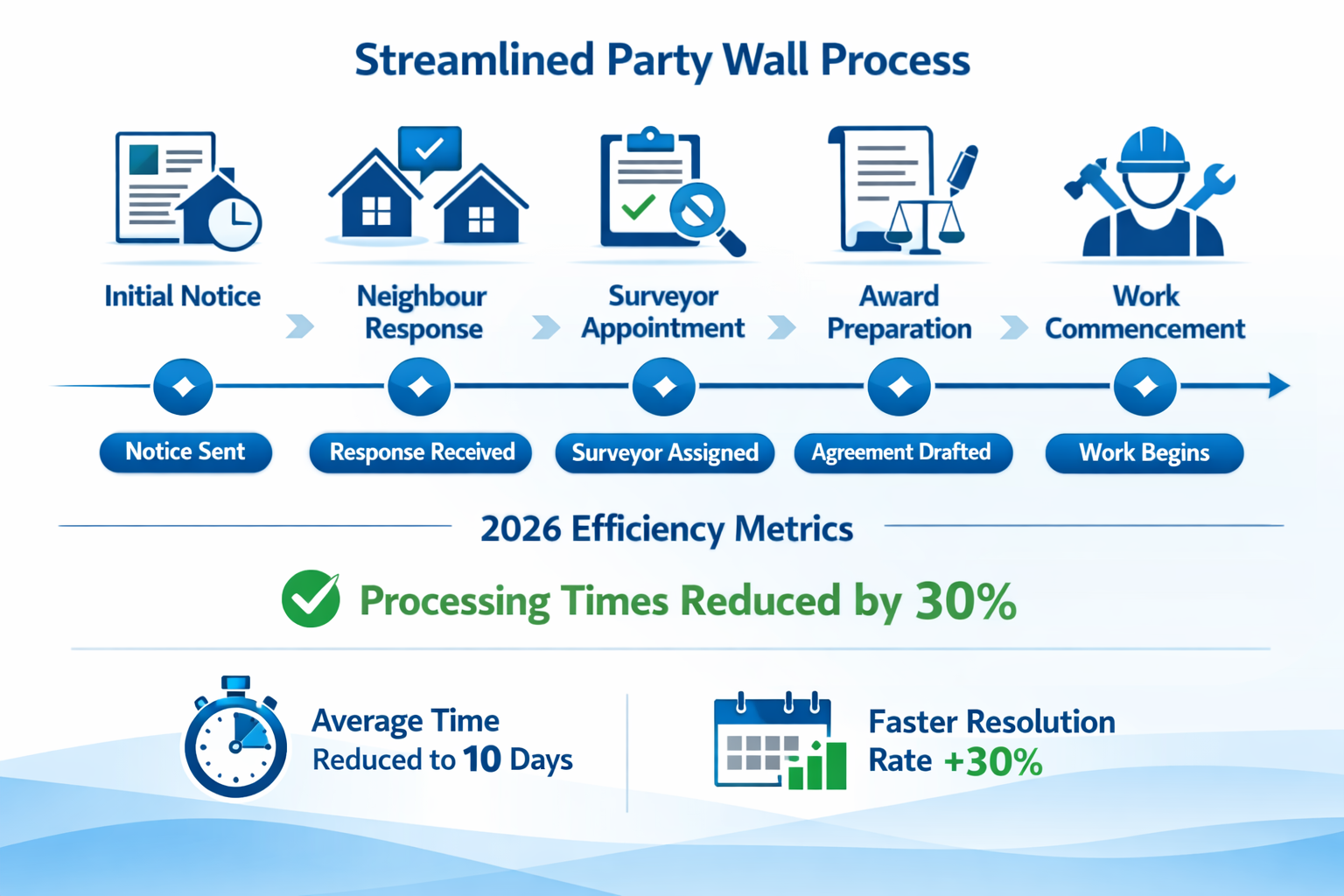 Streamlined Party Wall Process

Initial Notice

Neighbour Response

Surveyor Appointment

Award Preparation

Work Commencement

Notice Sent

Response Received

Surveyor Assigned

Agreement Drafted

Work Begins

2026 Efficiency Metrics

Processing Times Reduced by 30%

Average Time Reduced to 10 Days

Faster Resolution Rate +30%